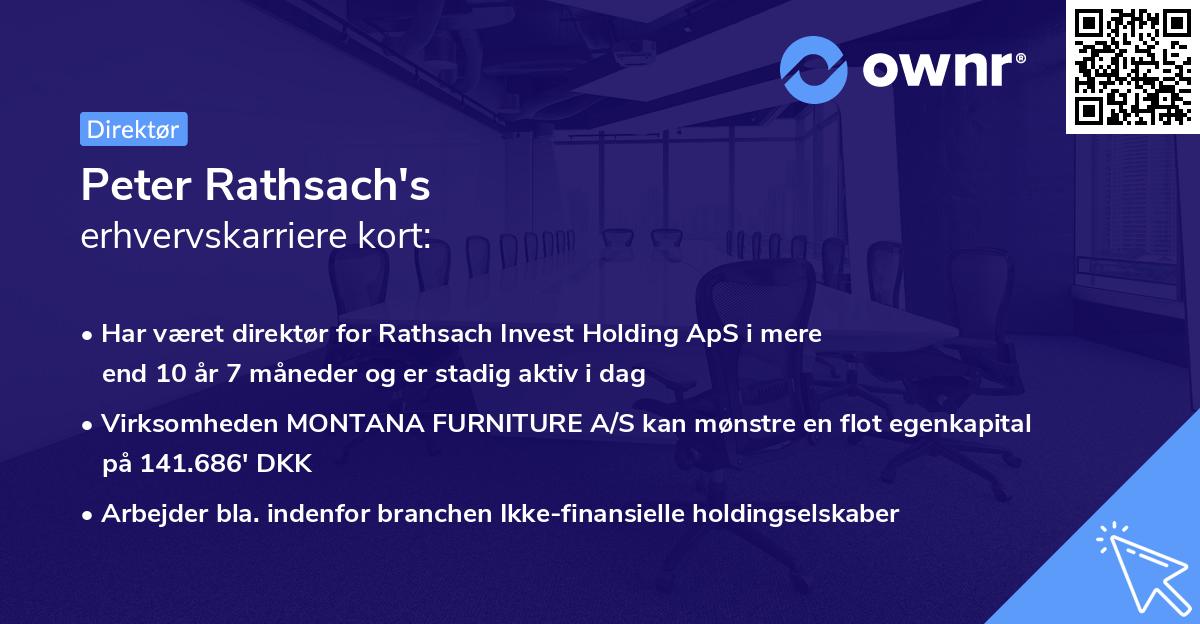 ownr®

Direktør

Peter Rathsach's
erhvervskarriere kort:

• Har været direktør for Rathsach Invest Holding ApS i mere end 10 år 7 måneder og er stadig aktiv i dag

• Virksomheden MONTANA FURNITURE A/S kan mønstre en flot egenkapital på 141.686' DKK

• Arbejder bla. indenfor branchen Ikke-finansielle holdingselskaber